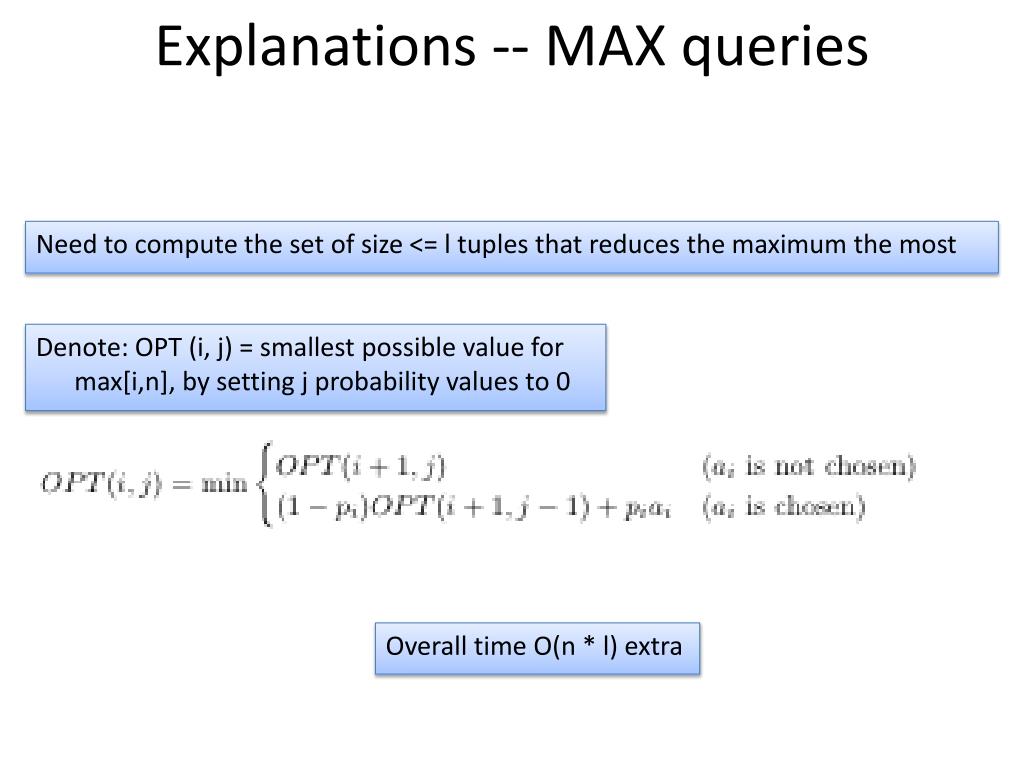 Explanations -- MAX queries

Need to compute the set of size <= l tuples that reduces the maximum the most

Denote: OPT (i, j) = smallest possible value for max[i,n], by setting j probability values to 0

$OPT(i,j) = \min \begin{cases} OPT(i+1,j) & (a_i \text{ is not chosen}) \\ (1-p_i)OPT(i+1,j-1) + p_i a_i & (a_i \text{ is chosen}) \end{cases}$

Overall time O(n * l) extra